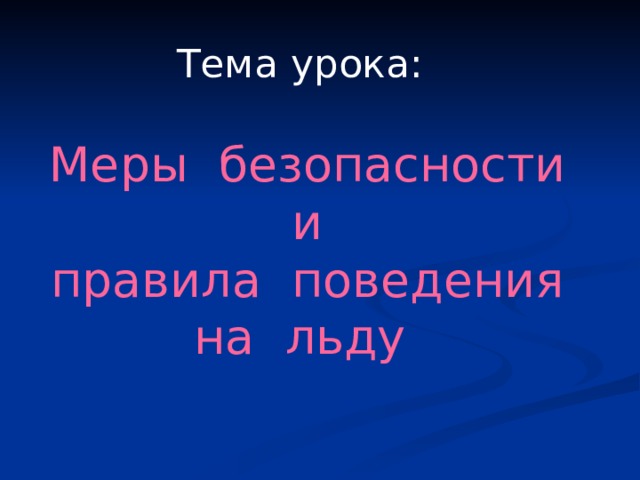 Тема урока:

Меры безопасности
и
правила поведения
на льду